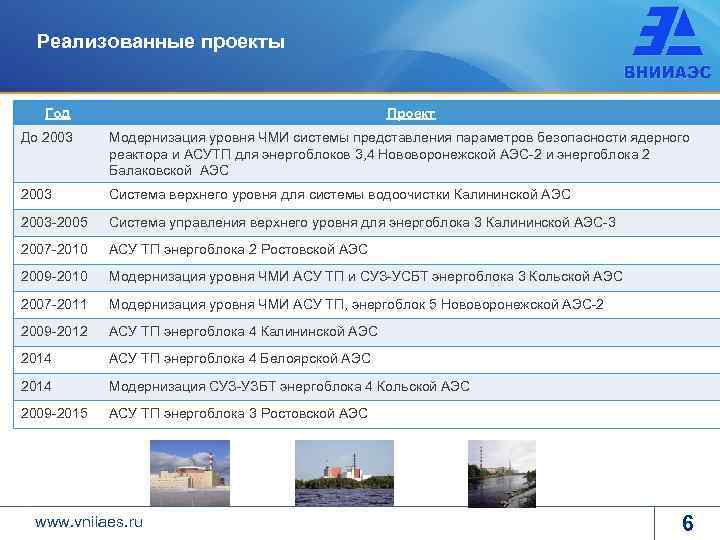 Реализованные проекты

ВНИИАЭС

| Год | Проект |
|---|---|
| До 2003 | Модернизация уровня ЧМИ системы представления параметров безопасности ядерного реактора и АСУТП для энергоблоков 3,4 Нововоронежской АЭС-2 и энергоблока 2 Балаковской АЭС |
| 2003 | Система верхнего уровня для системы водоочистки Калининской АЭС |
| 2003-2005 | Система управления верхнего уровня для энергоблока 3 Калининской АЭС-3 |
| 2007-2010 | АСУ ТП энергоблока 2 Ростовской АЭС |
| 2009-2010 | Модернизация уровня ЧМИ АСУ ТП и СУЗ-УСБТ энергоблока 3 Кольской АЭС |
| 2007-2011 | Модернизация уровня ЧМИ АСУ ТП, энергоблок 5 Нововоронежской АЭС-2 |
| 2009-2012 | АСУ ТП энергоблока 4 Калининской АЭС |
| 2014 | АСУ ТП энергоблока 4 Белоярской АЭС |
| 2014 | Модернизация СУЗ-УЗБТ энергоблока 4 Кольской АЭС |
| 2009-2015 | АСУ ТП энергоблока 3 Ростовской АЭС |

www.vniiaes.ru

6